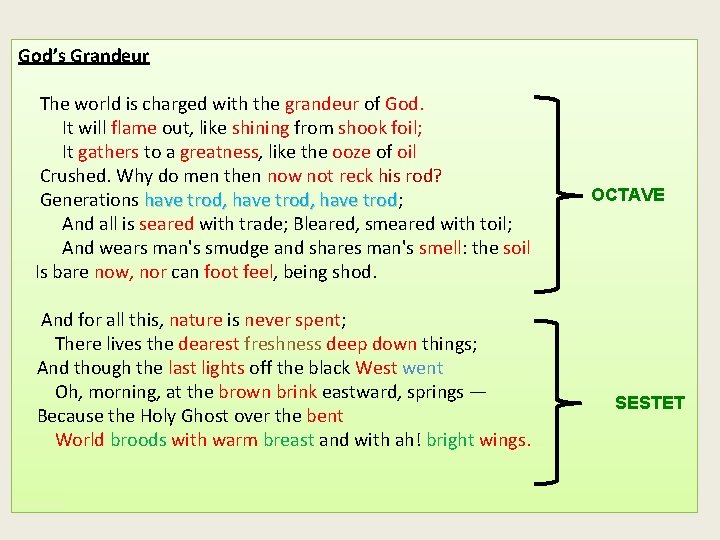 God's Grandeur

The world is charged with the grandeur of God.
It will flame out, like shining from shook foil;
It gathers to a greatness, like the ooze of oil
Crushed. Why do men then now not reck his rod?
Generations have trod, have trod, have trod;
And all is seared with trade; Bleared, smeared with toil;
And wears man's smudge and shares man's smell: the soil
Is bare now, nor can foot feel, being shod.

OCTAVE

And for all this, nature is never spent;
There lives the dearest freshness deep down things;
And though the last lights off the black West went
Oh, morning, at the brown brink eastward, springs —
Because the Holy Ghost over the bent
World broods with warm breast and with ah! bright wings.

SESTET